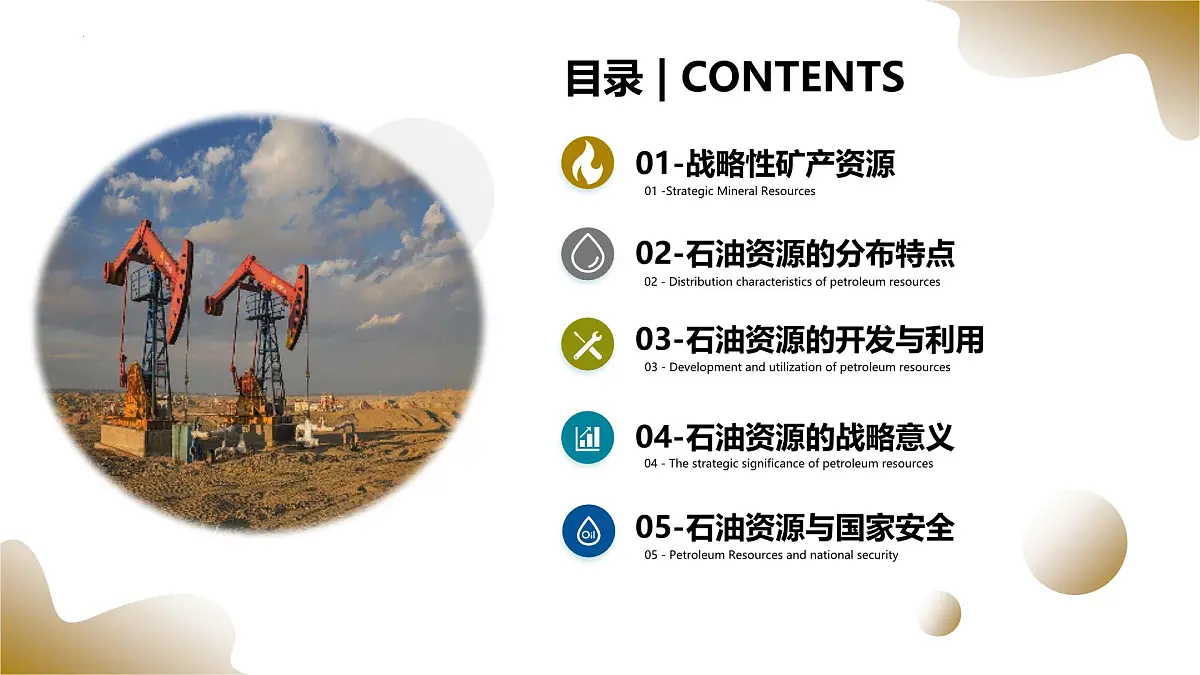 目录 | CONTENTS

01-战略性矿产资源
01 -Strategic Mineral Resources

02-石油资源的分布特点
02 - Distribution characteristics of petroleum resources

03-石油资源的开发与利用
03 - Development and utilization of petroleum resources

04-石油资源的战略意义
04 - The strategic significance of petroleum resources

Oil
05-石油资源与国家安全
05 - Petroleum Resources and national security